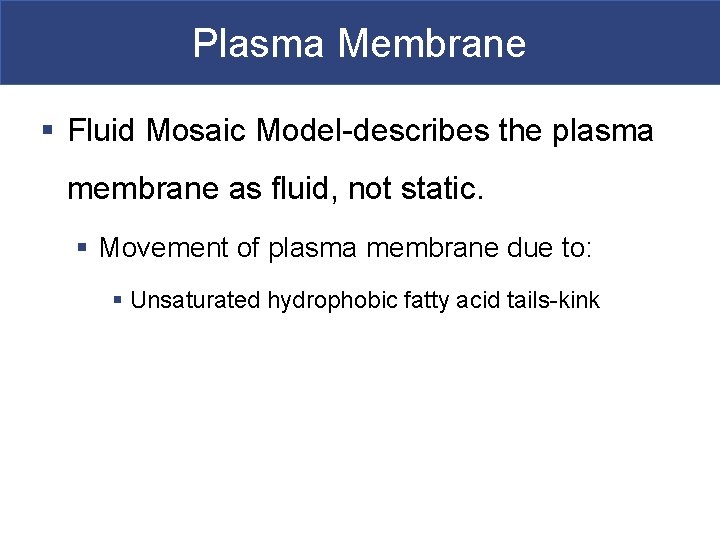 Plasma Membrane

▪ Fluid Mosaic Model-describes the plasma membrane as fluid, not static.

▪ Movement of plasma membrane due to:

▪ Unsaturated hydrophobic fatty acid tails-kink